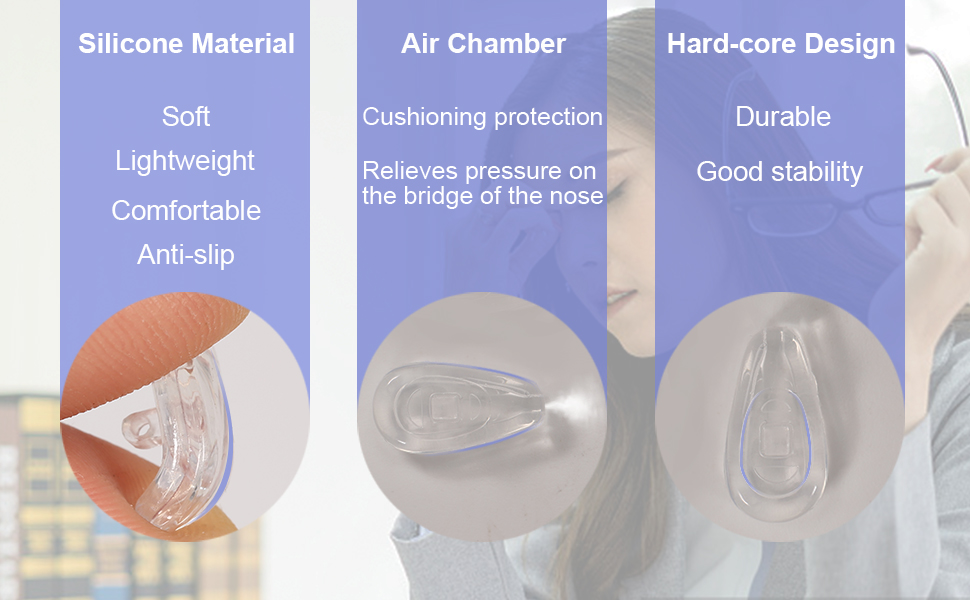 Silicone Material

Soft

Lightweight

Comfortable

Anti-slip

Air Chamber

Cushioning protection

Relieves pressure on the bridge of the nose

Hard-core Design

Durable

Good stability